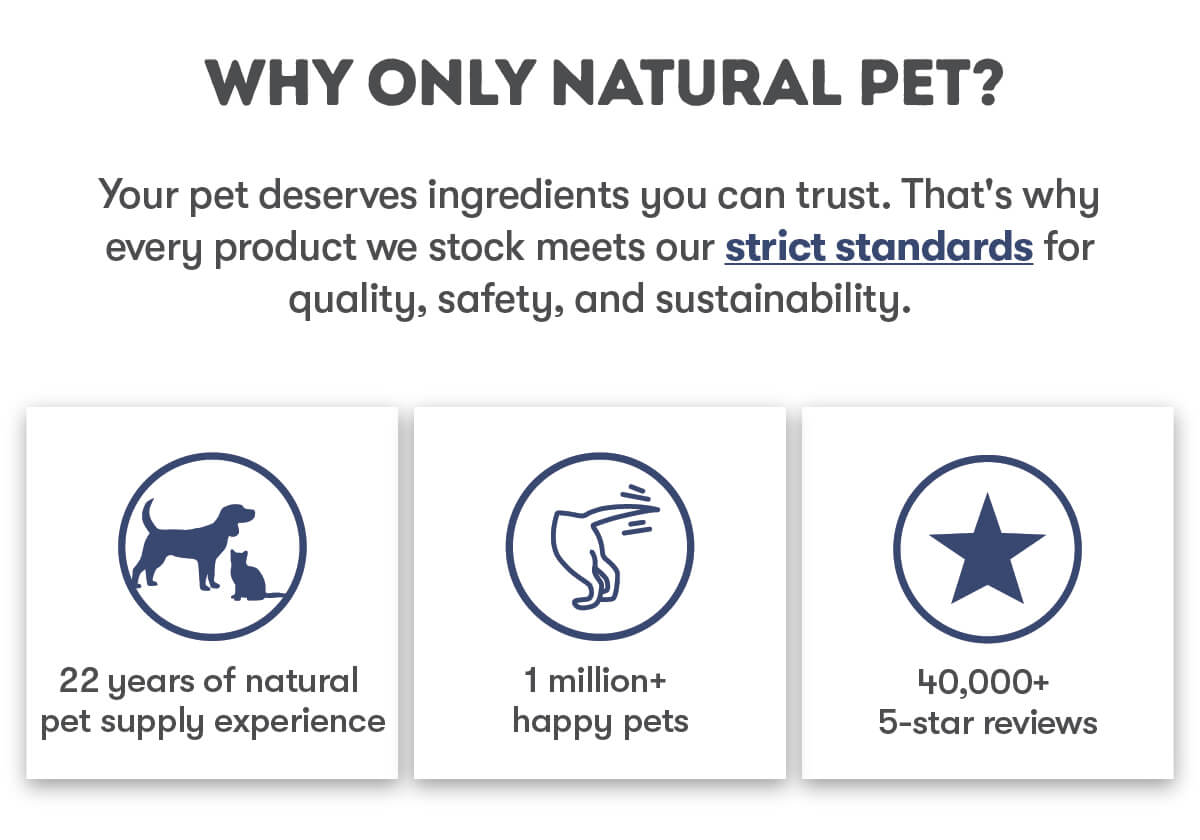 WHY ONLY NATURAL PET?

Your pet deserves ingredients you can trust. That's why every product we stock meets our strict standards for quality, safety, and sustainability.

22 years of natural pet supply experience

1 million+ happy pets

40,000+ 5-star reviews